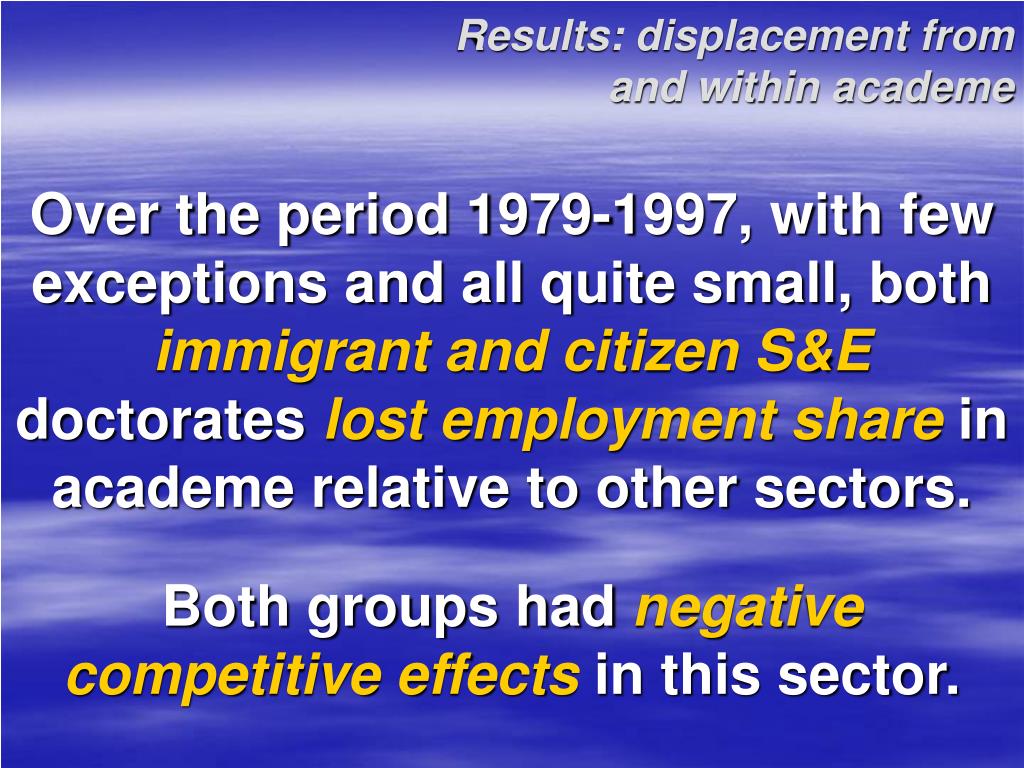 Results: displacement from and within academe

Over the period 1979-1997, with few exceptions and all quite small, both immigrant and citizen S&E doctorates lost employment share in academe relative to other sectors.

Both groups had negative competitive effects in this sector.